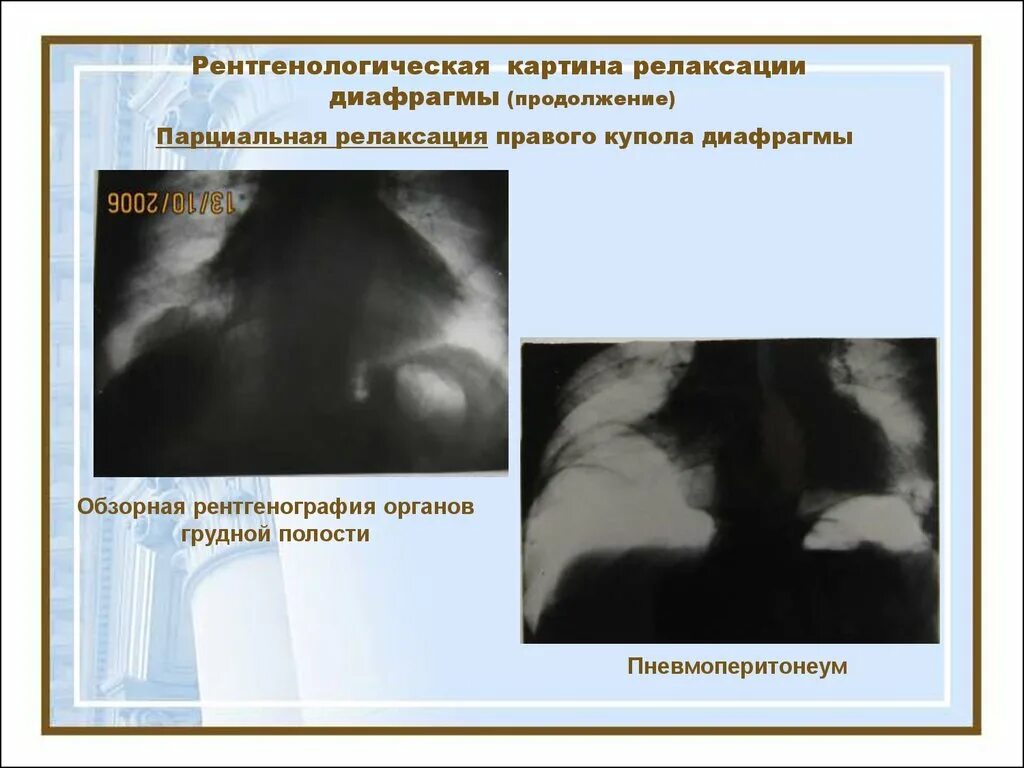 Рентгенологическая картина релаксации диафрагмы (продолжение)

Парциальная релаксация правого купола диафрагмы

13/10/2006

Обзорная рентгенография органов грудной полости

Пневмоперитонеум